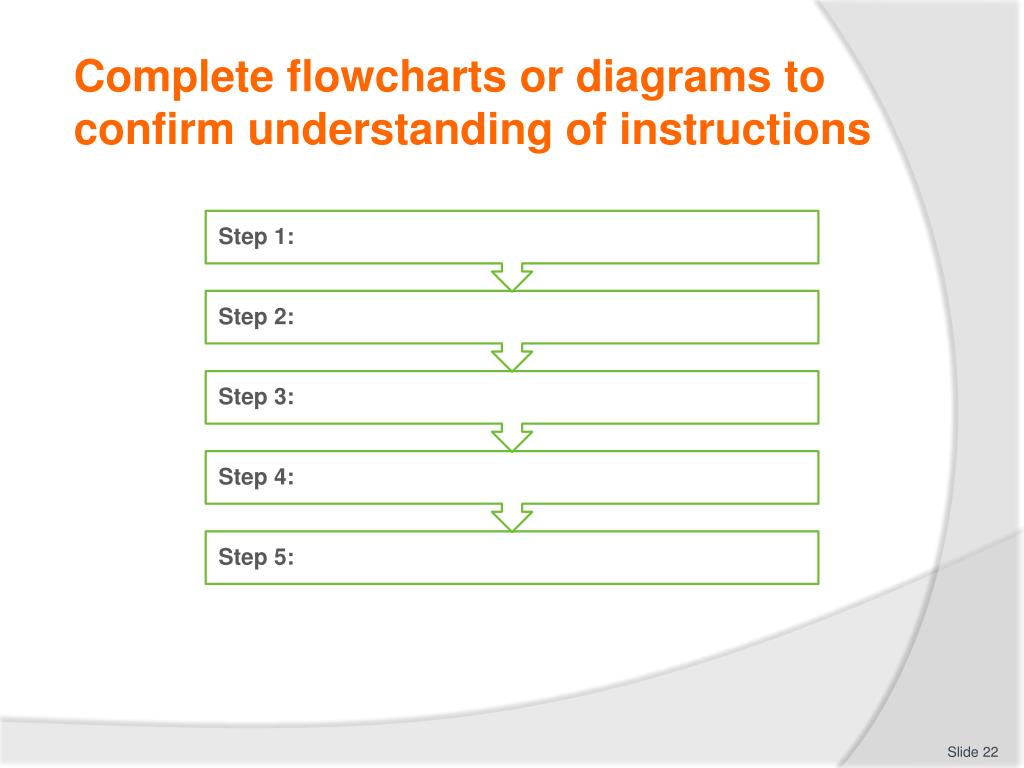 Complete flowcharts or diagrams to confirm understanding of instructions

Step 1:

Step 2:

Step 3:

Step 4:

Step 5:

Slide 22